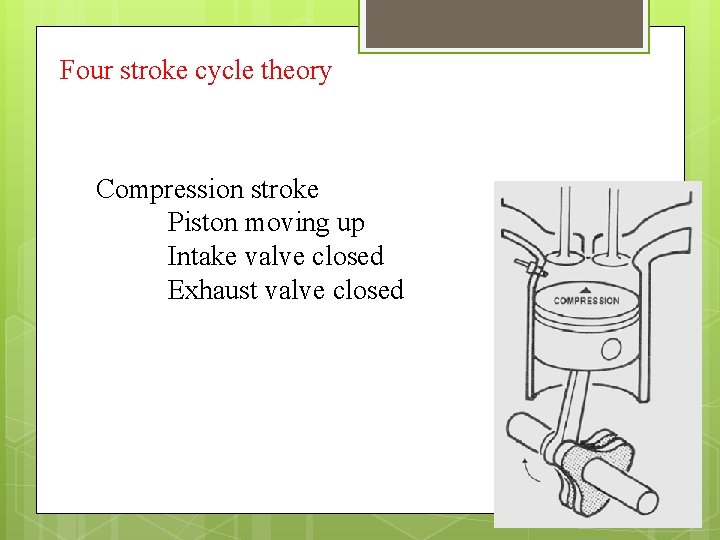 Four stroke cycle theory

Compression stroke
Piston moving up
Intake valve closed
Exhaust valve closed

COMPRESSION